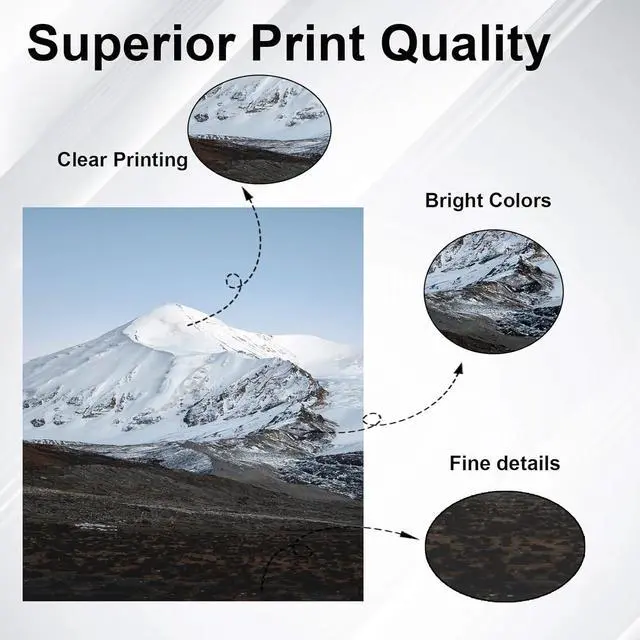 Superior Print Quality

Clear Printing

Bright Colors

Fine details